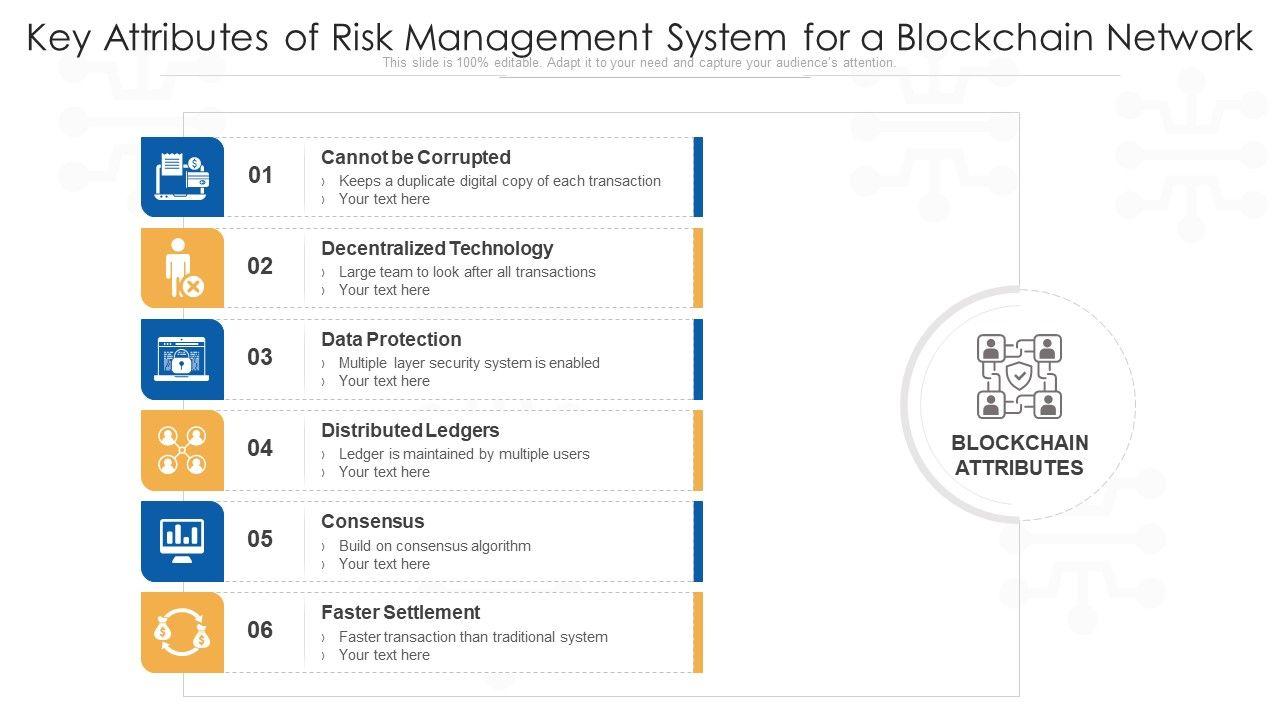 Key Attributes of Risk Management System for a Blockchain Network

This slide is 100% editable. Adapt it to your need and capture your audience's attention.

01
Cannot be Corrupted
› Keeps a duplicate digital copy of each transaction
› Your text here

02
Decentralized Technology
› Large team to look after all transactions
› Your text here

03
Data Protection
› Multiple layer security system is enabled
› Your text here

04
Distributed Ledgers
› Ledger is maintained by multiple users
› Your text here

05
Consensus
› Build on consensus algorithm
› Your text here

06
Faster Settlement
› Faster transaction than traditional system
› Your text here

BLOCKCHAIN ATTRIBUTES